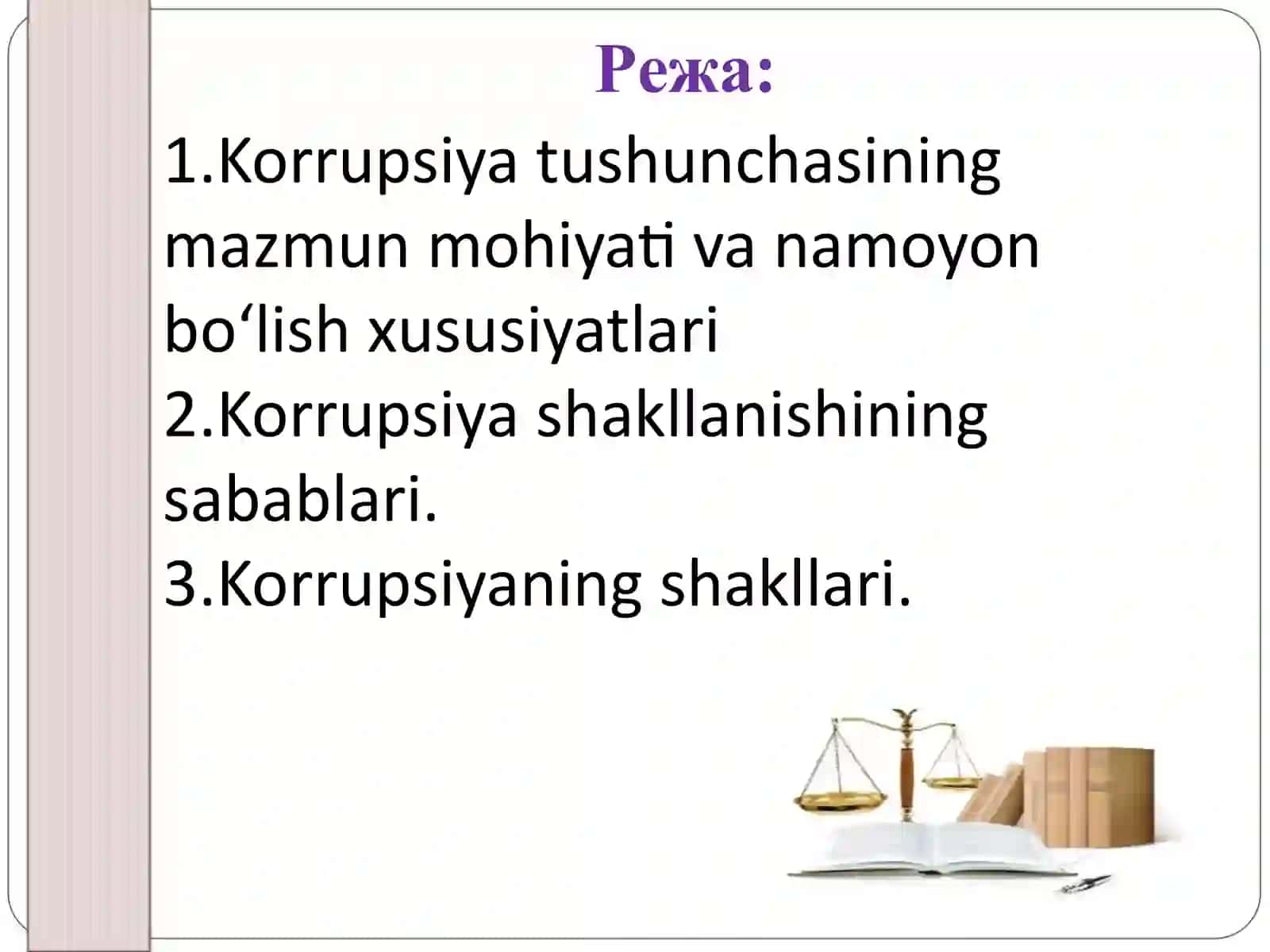 Режа:

1.Korrupsiya tushunchasining mazmun mohiyati va namoyon bo‘lish xususiyatlari
2.Korrupsiya shakllanishining sabablari.
3.Korrupsiyaning shakllari.